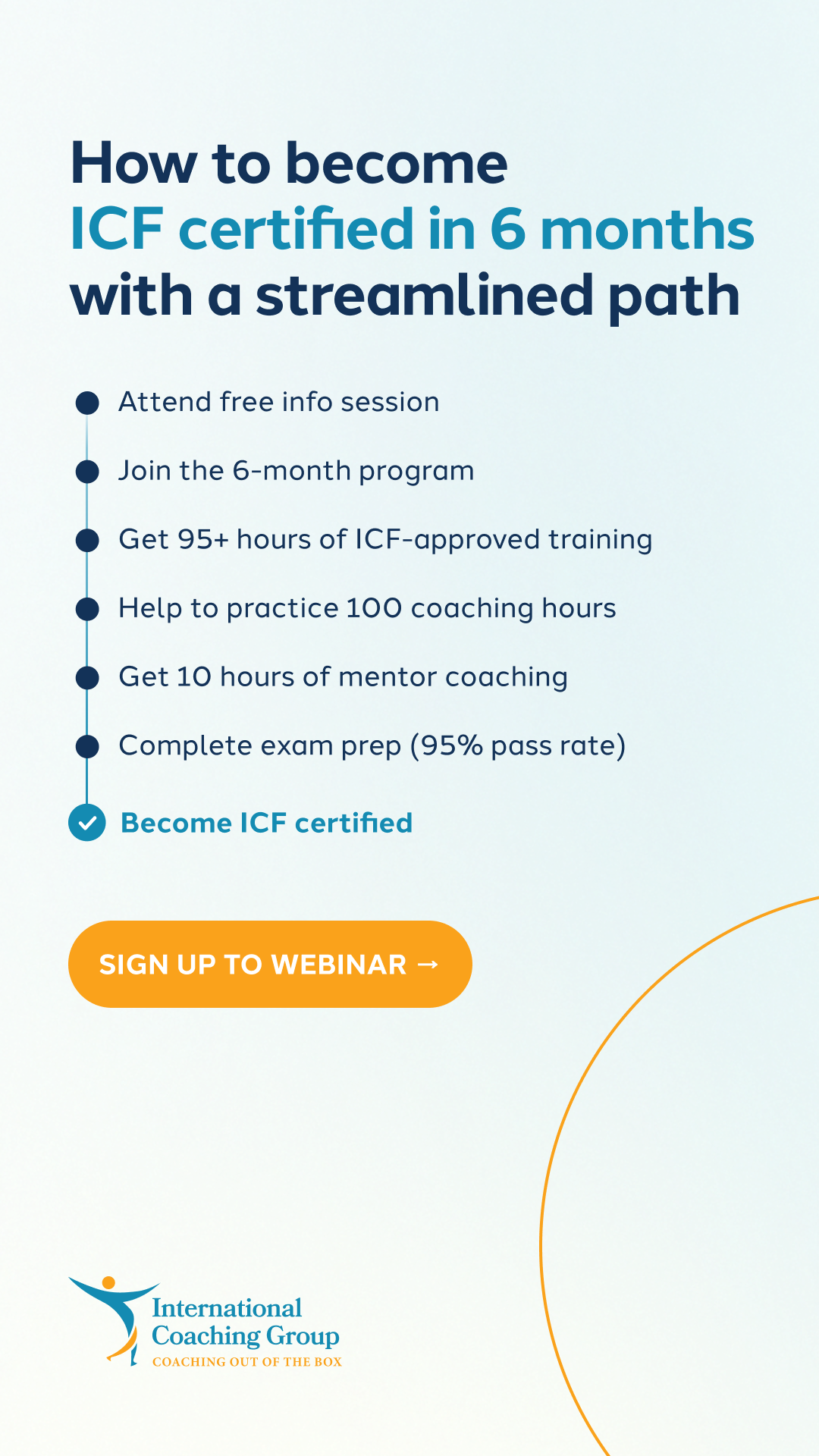 How to become ICF certified in 6 months with a streamlined path

Attend free info session

Join the 6-month program

Get 95+ hours of ICF-approved training

Help to practice 100 coaching hours

Get 10 hours of mentor coaching

Complete exam prep (95% pass rate)

Become ICF certified

SIGN UP TO WEBINAR →

International Coaching Group
COACHING OUT OF THE BOX